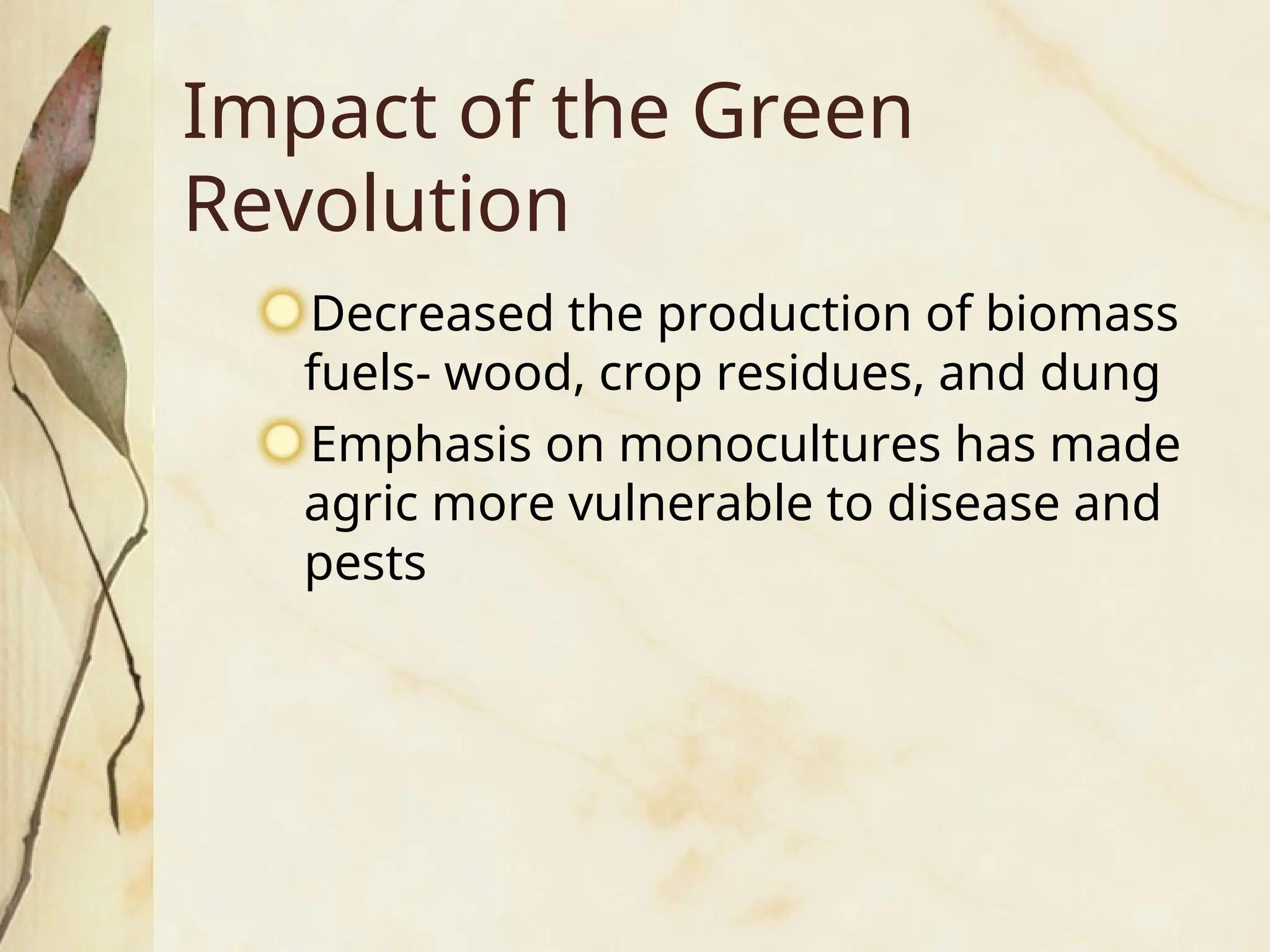 Impact of the Green Revolution

Decreased the production of biomass fuels- wood, crop residues, and dung

Emphasis on monocultures has made agric more vulnerable to disease and pests